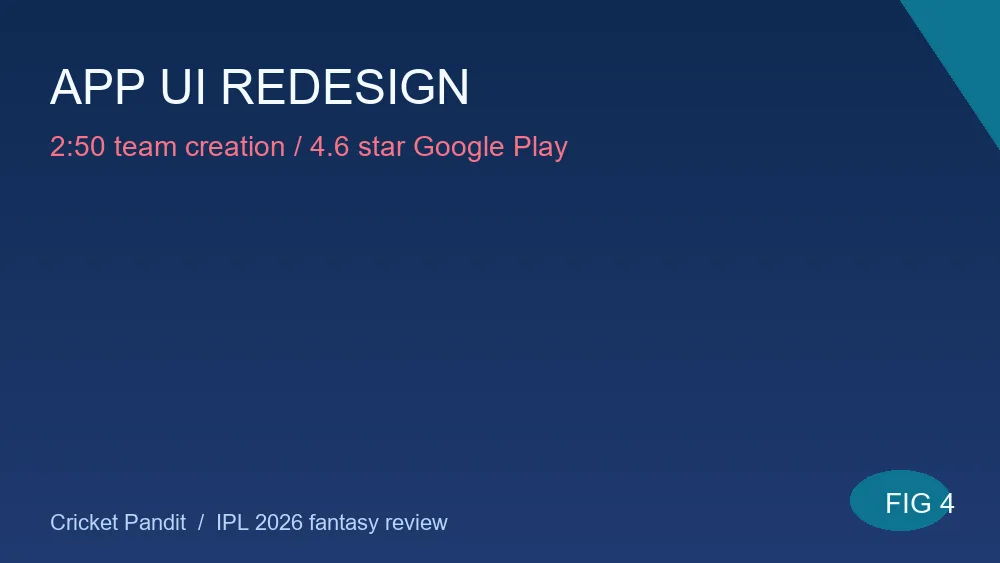 APP UI REDESIGN

2:50 team creation / 4.6 star Google Play

Cricket Pandit / IPL 2026 fantasy review

FIG 4